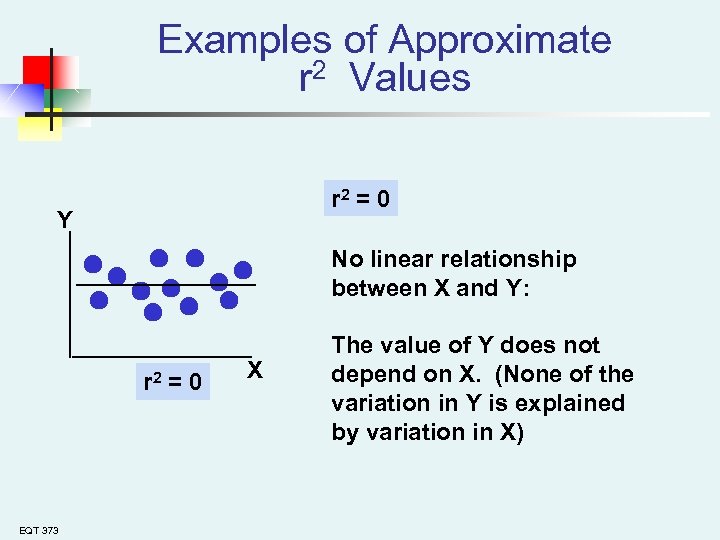 Examples of Approximate $r^2$ Values

Y

X

$r^2 = 0$

$r^2 = 0$

No linear relationship between X and Y:

The value of Y does not depend on X. (None of the variation in Y is explained by variation in X)

EQT 373